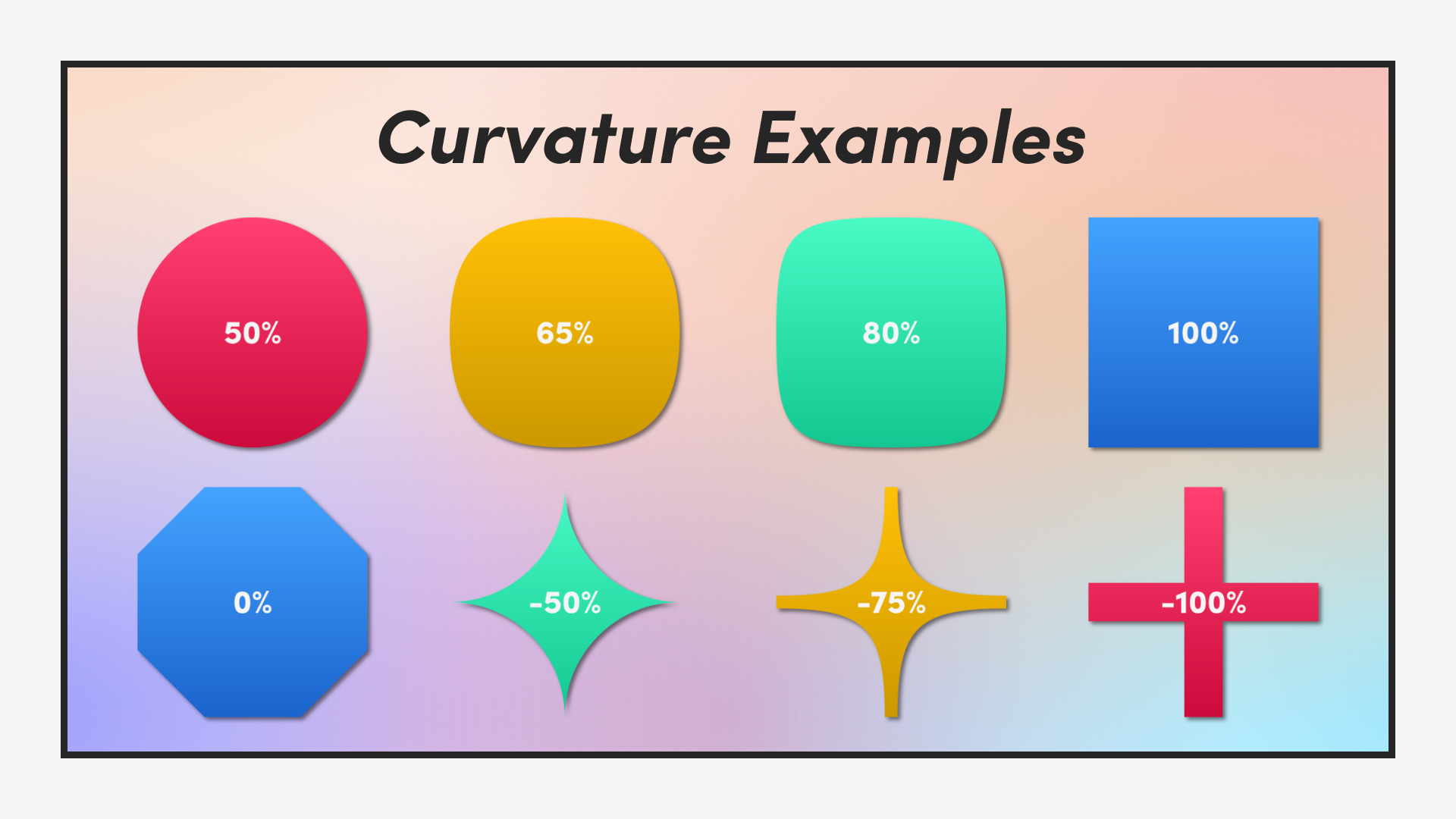 Curvature Examples

50%

65%

80%

100%

0%

-50%

-75%

-100%